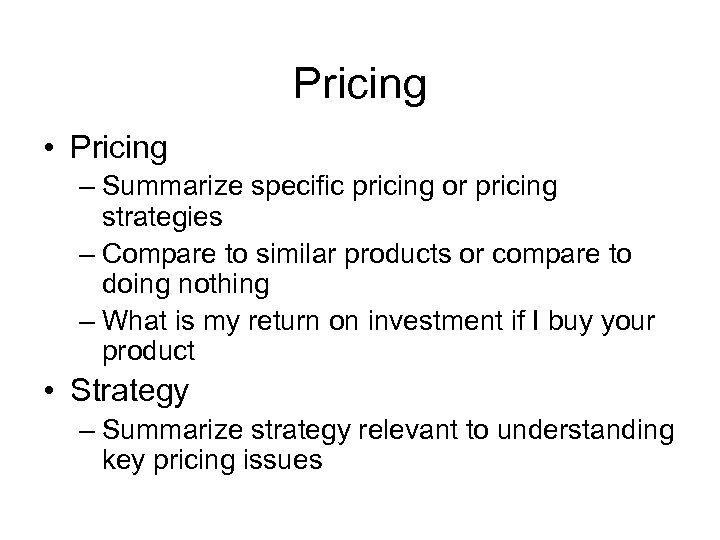 Pricing

• Pricing
– Summarize specific pricing or pricing strategies
– Compare to similar products or compare to doing nothing
– What is my return on investment if I buy your product
• Strategy
– Summarize strategy relevant to understanding key pricing issues